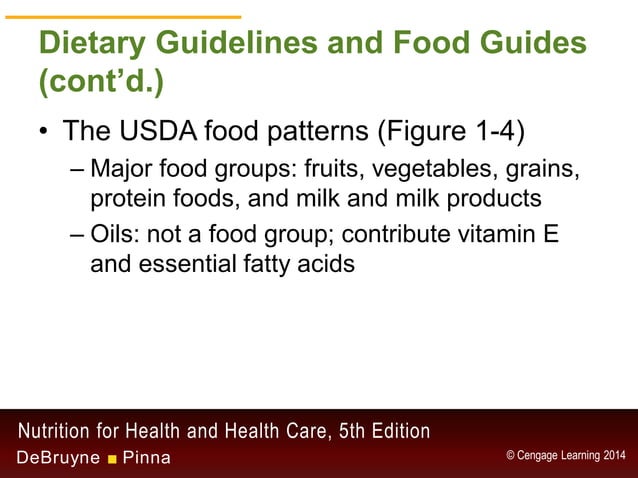 Dietary Guidelines and Food Guides (cont'd.)

• The USDA food patterns (Figure 1-4)
– Major food groups: fruits, vegetables, grains, protein foods, and milk and milk products
– Oils: not a food group; contribute vitamin E and essential fatty acids

Nutrition for Health and Health Care, 5th Edition
DeBruyne ■ Pinna
© Cengage Learning 2014